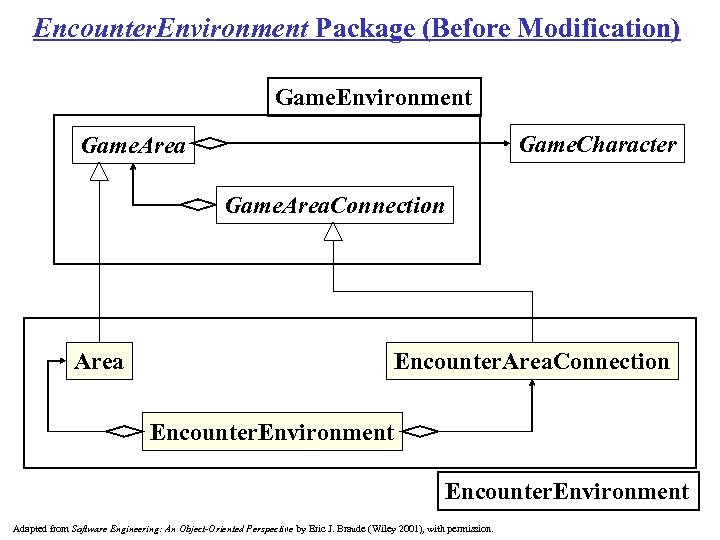 EncounterEnvironment Package (Before Modification)

GameEnvironment

GameArea

GameCharacter

GameAreaConnection

Area

EncounterAreaConnection

EncounterEnvironment

EncounterEnvironment

Adapted from Software Engineering: An Object-Oriented Perspective by Eric J. Braude (Wiley 2001), with permission.